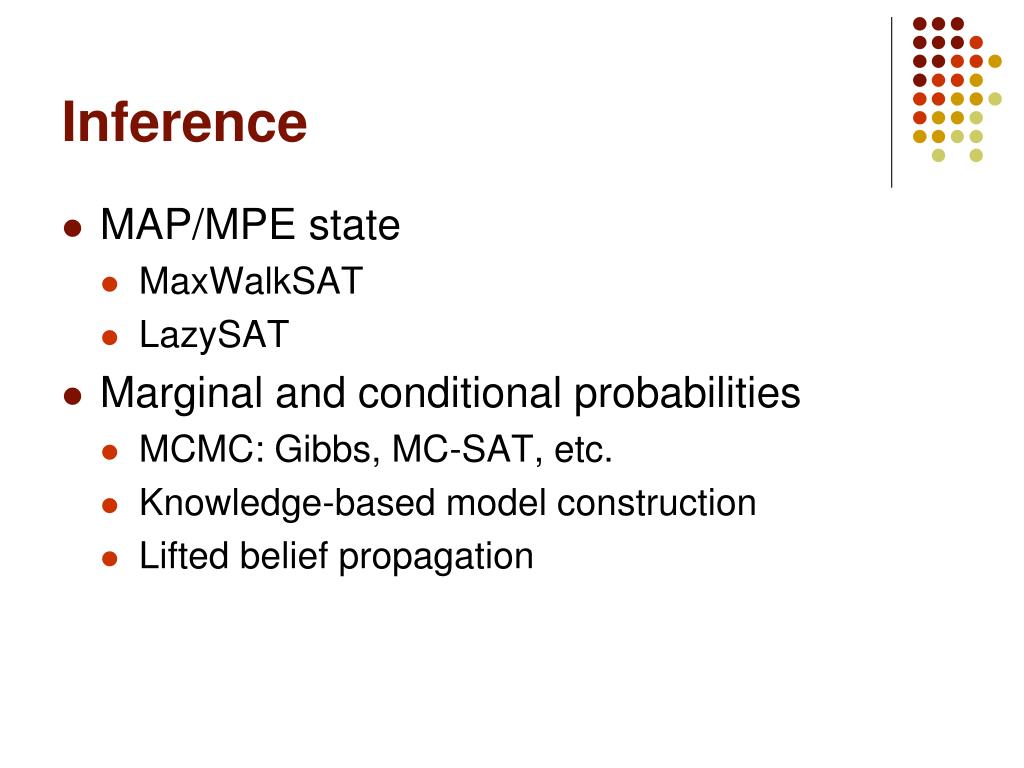 Inference

- MAP/MPE state
  - MaxWalkSAT
  - LazySAT
- Marginal and conditional probabilities
  - MCMC: Gibbs, MC-SAT, etc.
  - Knowledge-based model construction
  - Lifted belief propagation